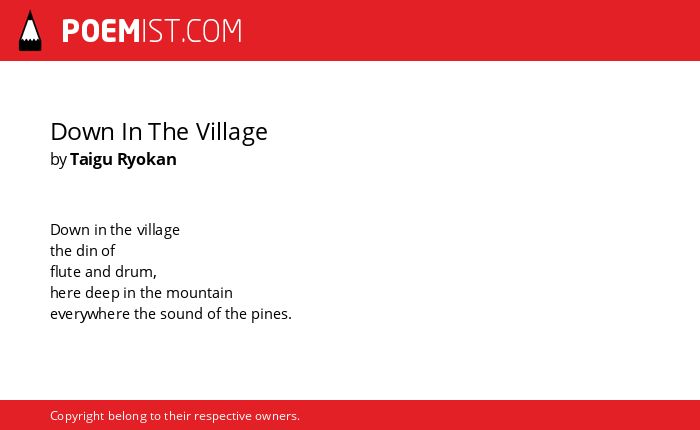 POEMIST.COM

Down In The Village
by Taigu Ryokan

Down in the village
the din of
flute and drum,
here deep in the mountain
everywhere the sound of the pines.

Copyright belong to their respective owners.